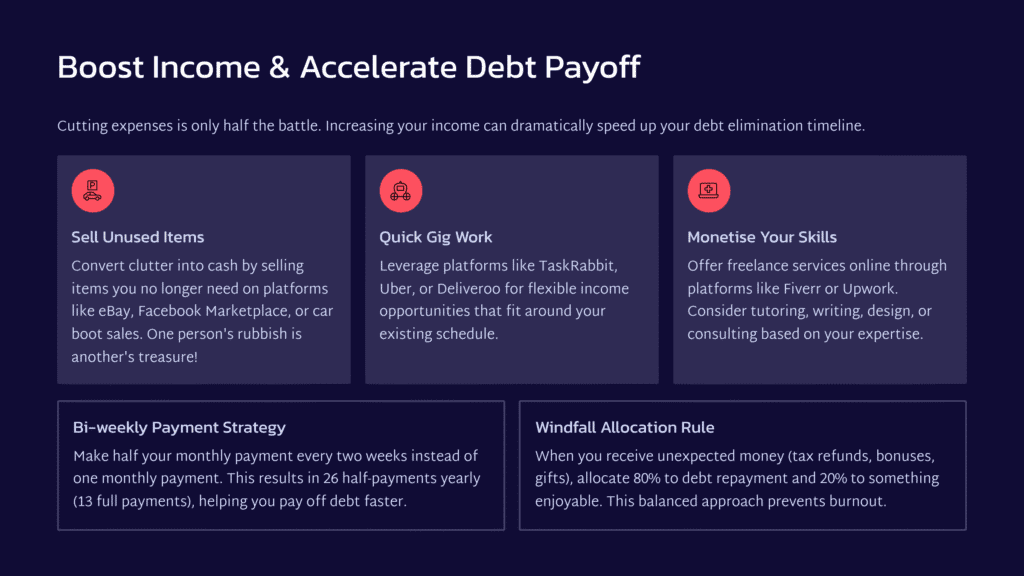 Boost Income & Accelerate Debt Payoff

Cutting expenses is only half the battle. Increasing your income can dramatically speed up your debt elimination timeline.

Sell Unused Items
Convert clutter into cash by selling items you no longer need on platforms like eBay, Facebook Marketplace, or car boot sales. One person's rubbish is another's treasure!

Quick Gig Work
Leverage platforms like TaskRabbit, Uber, or Deliveroo for flexible income opportunities that fit around your existing schedule.

Monetise Your Skills
Offer freelance services online through platforms like Fiverr or Upwork. Consider tutoring, writing, design, or consulting based on your expertise.

Bi-weekly Payment Strategy
Make half your monthly payment every two weeks instead of one monthly payment. This results in 26 half-payments yearly (13 full payments), helping you pay off debt faster.

Windfall Allocation Rule
When you receive unexpected money (tax refunds, bonuses, gifts), allocate 80% to debt repayment and 20% to something enjoyable. This balanced approach prevents burnout.